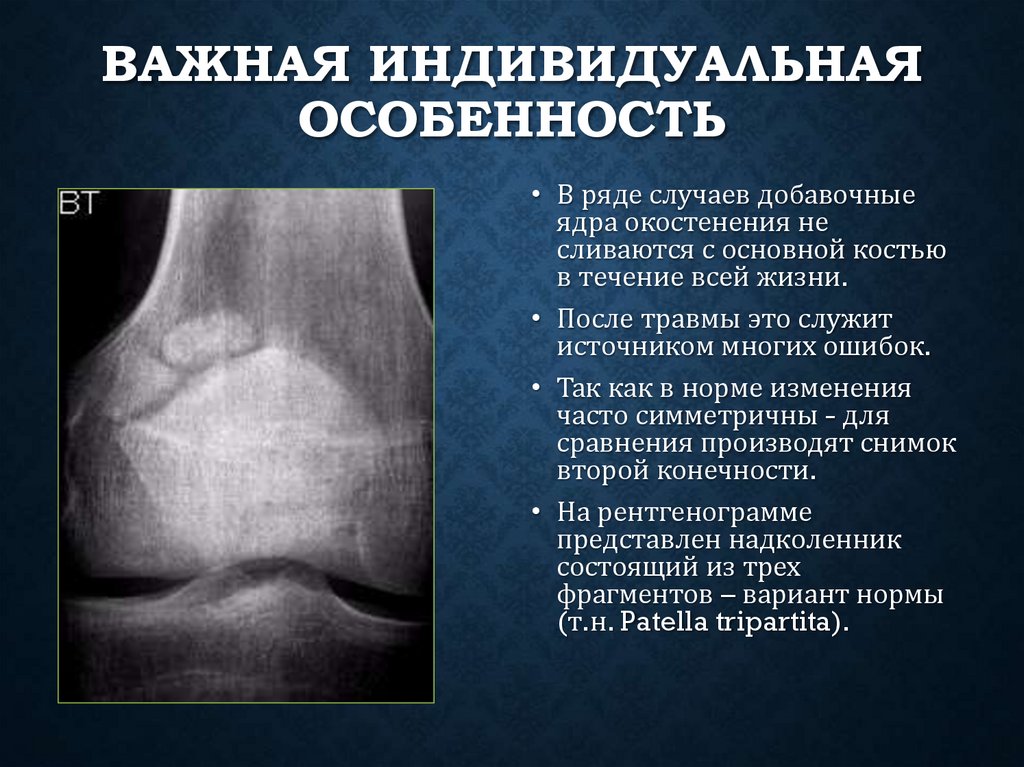 ВАЖНАЯ ИНДИВИДУАЛЬНАЯ ОСОБЕННОСТЬ

BT

• В ряде случаев добавочные ядра окостенения не сливаются с основной костью в течение всей жизни.

• После травмы это служит источником многих ошибок.

• Так как в норме изменения часто симметричны - для сравнения производят снимок второй конечности.

• На рентгенограмме представлен надколенник состоящий из трех фрагментов – вариант нормы (т.н. Patella tripartita).